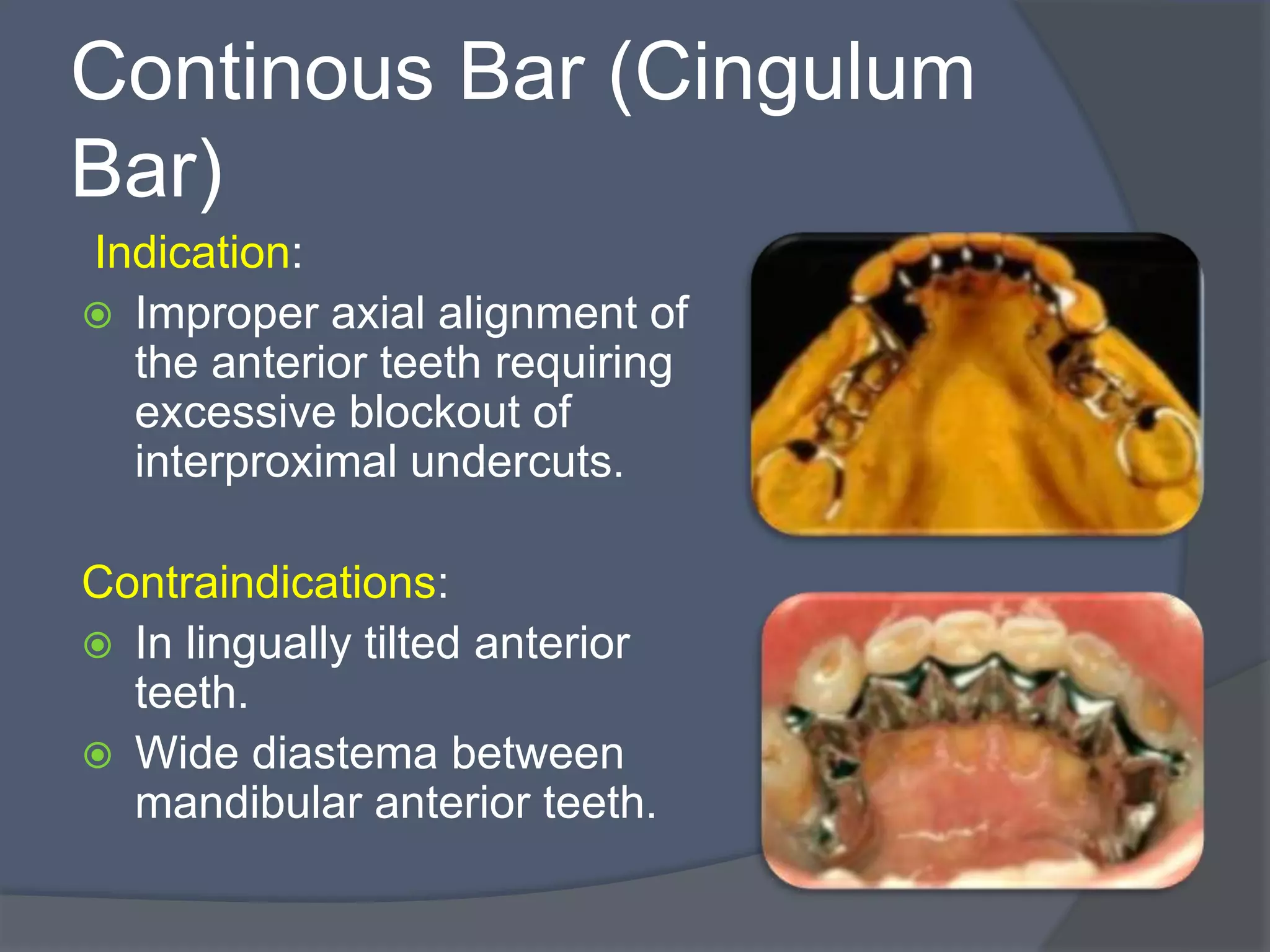 Continous Bar (Cingulum Bar)

Indication:

Improper axial alignment of the anterior teeth requiring excessive blockout of interproximal undercuts.

Contraindications:

In lingually tilted anterior teeth.

Wide diastema between mandibular anterior teeth.